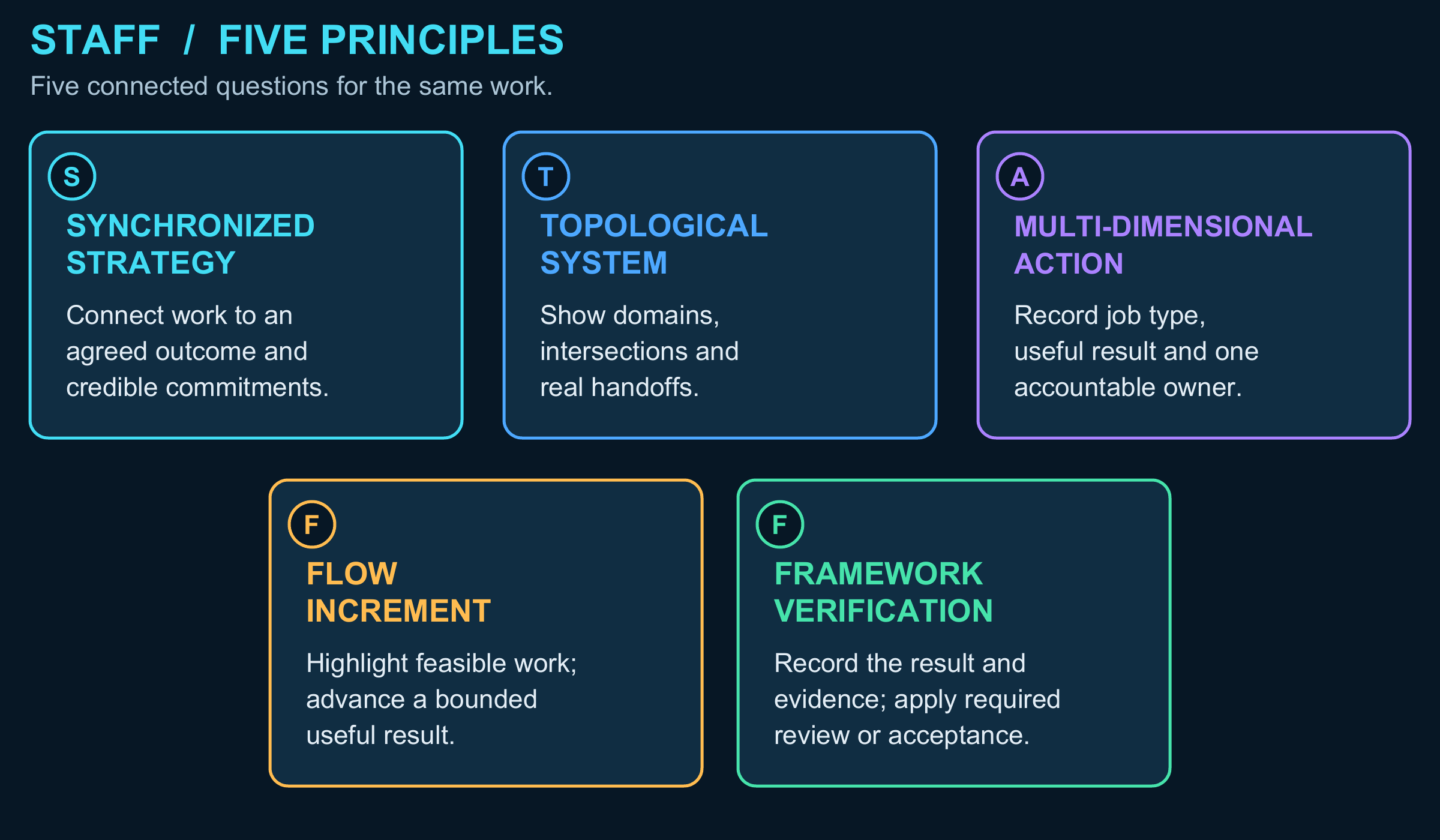 STAFF / FIVE PRINCIPLES

Five connected questions for the same work.

S

SYNCHRONIZED
STRATEGY

Connect work to an agreed outcome and credible commitments.

T

TOPOLOGICAL
SYSTEM

Show domains, intersections and real handoffs.

A

MULTI-DIMENSIONAL
ACTION

Record job type, useful result and one accountable owner.

F

FLOW
INCREMENT

Highlight feasible work; advance a bounded useful result.

F

FRAMEWORK
VERIFICATION

Record the result and evidence; apply required review or acceptance.